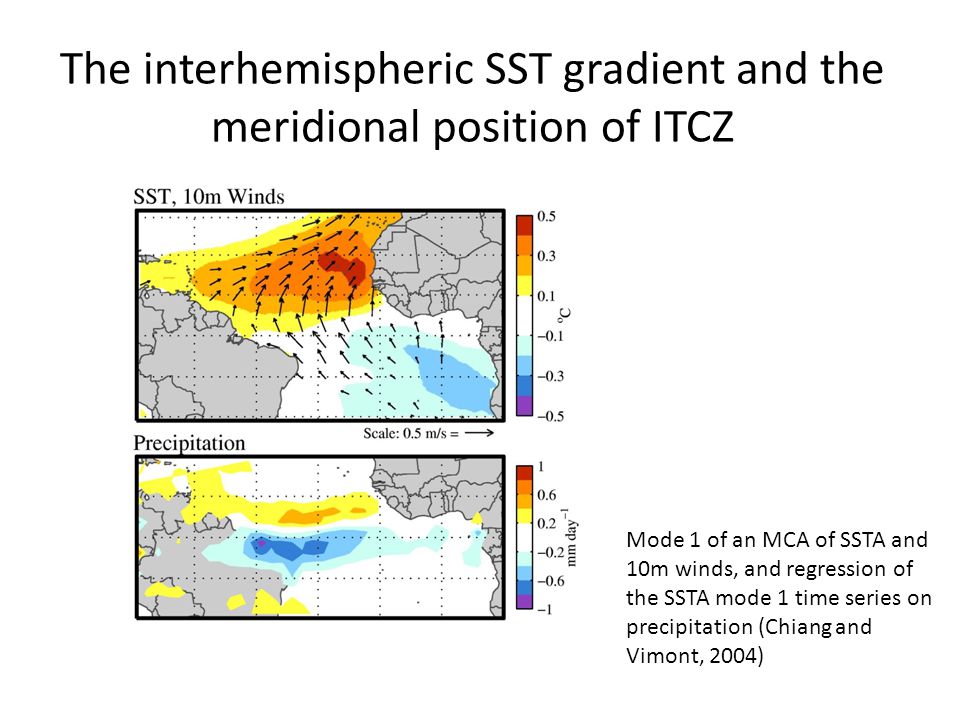 The interhemispheric SST gradient and the meridional position of ITCZ

SST, 10m Winds

0.5
0.3
0.1
−0.1
−0.3
−0.5
°C

Scale: 0.5 m/s =

Precipitation

1
0.6
0.2
−0.2
−0.6
−1
mm day$^{-1}$

Mode 1 of an MCA of SSTA and 10m winds, and regression of the SSTA mode 1 time series on precipitation (Chiang and Vimont, 2004)